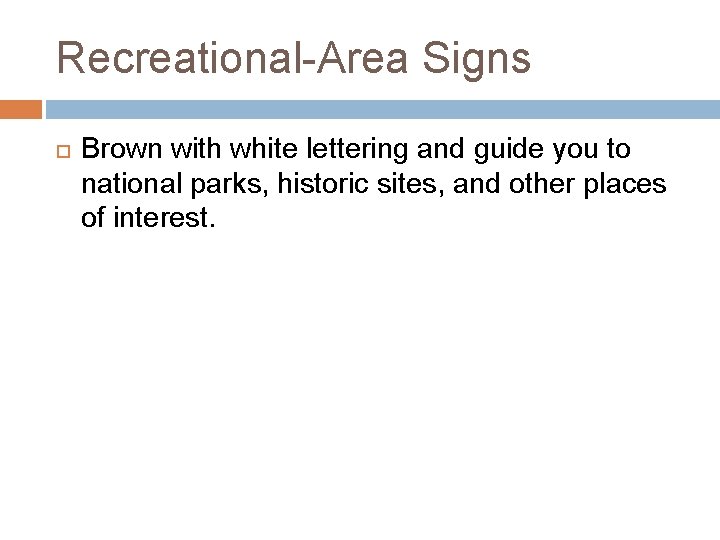 Recreational-Area Signs

Brown with white lettering and guide you to national parks, historic sites, and other places of interest.